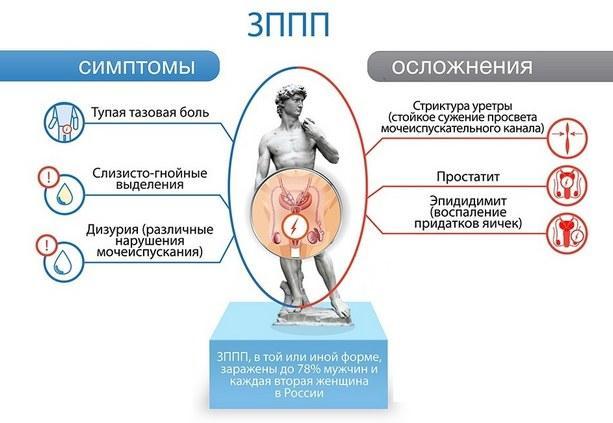 ЗППП

СИМПТОМЫ

Тупая тазовая боль

Слизисто-гнойные выделения

Дизурия (различные нарушения мочеиспускания)

ОСЛОЖНЕНИЯ

Стриктура уретры (стойкое сужение просвета мочеиспускательного канала)

Простатит

Эпидидимит (воспаление придатков яичек)

ЗППП, в той или иной форме, заражены до 78% мужчин и каждая вторая женщина в России